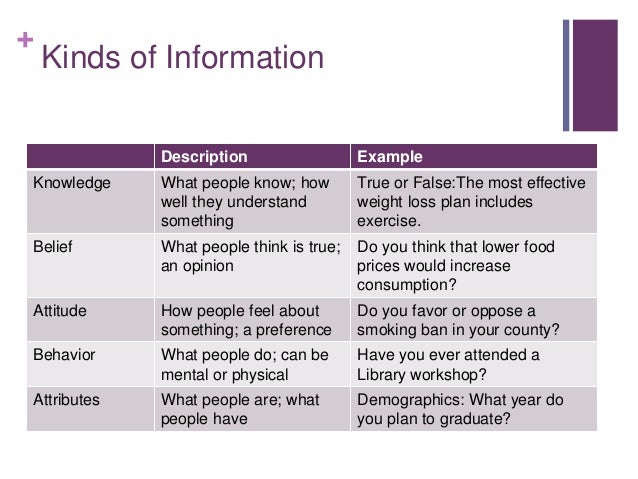 + Kinds of Information

| | Description | Example |
|---|---|---|
| Knowledge | What people know; how well they understand something | True or False:The most effective weight loss plan includes exercise. |
| Belief | What people think is true; an opinion | Do you think that lower food prices would increase consumption? |
| Attitude | How people feel about something; a preference | Do you favor or oppose a smoking ban in your county? |
| Behavior | What people do; can be mental or physical | Have you ever attended a Library workshop? |
| Attributes | What people are; what people have | Demographics: What year do you plan to graduate? |